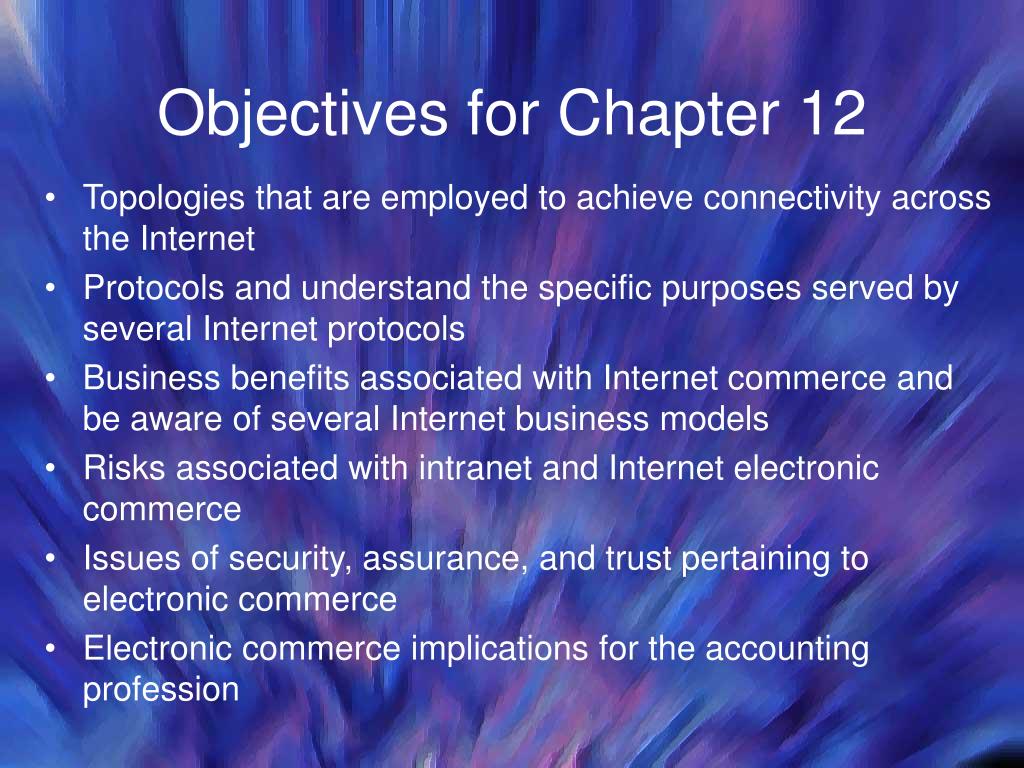 Objectives for Chapter 12

• Topologies that are employed to achieve connectivity across the Internet
• Protocols and understand the specific purposes served by several Internet protocols
• Business benefits associated with Internet commerce and be aware of several Internet business models
• Risks associated with intranet and Internet electronic commerce
• Issues of security, assurance, and trust pertaining to electronic commerce
• Electronic commerce implications for the accounting profession